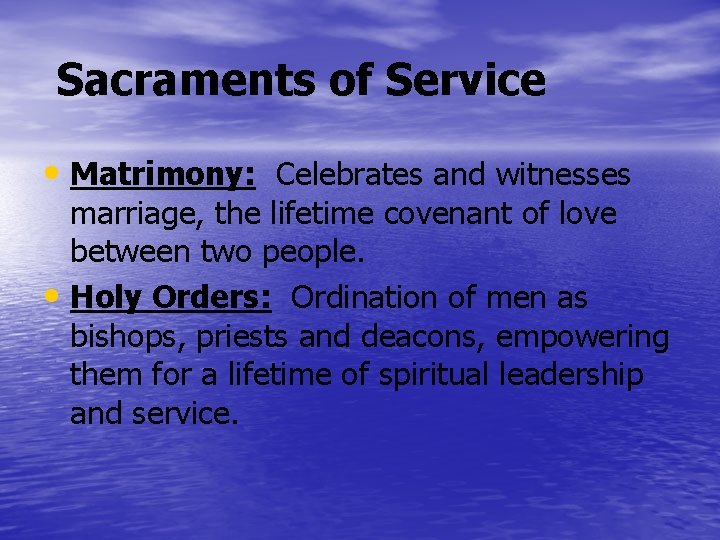 Sacraments of Service

• Matrimony: Celebrates and witnesses marriage, the lifetime covenant of love between two people.
• Holy Orders: Ordination of men as bishops, priests and deacons, empowering them for a lifetime of spiritual leadership and service.